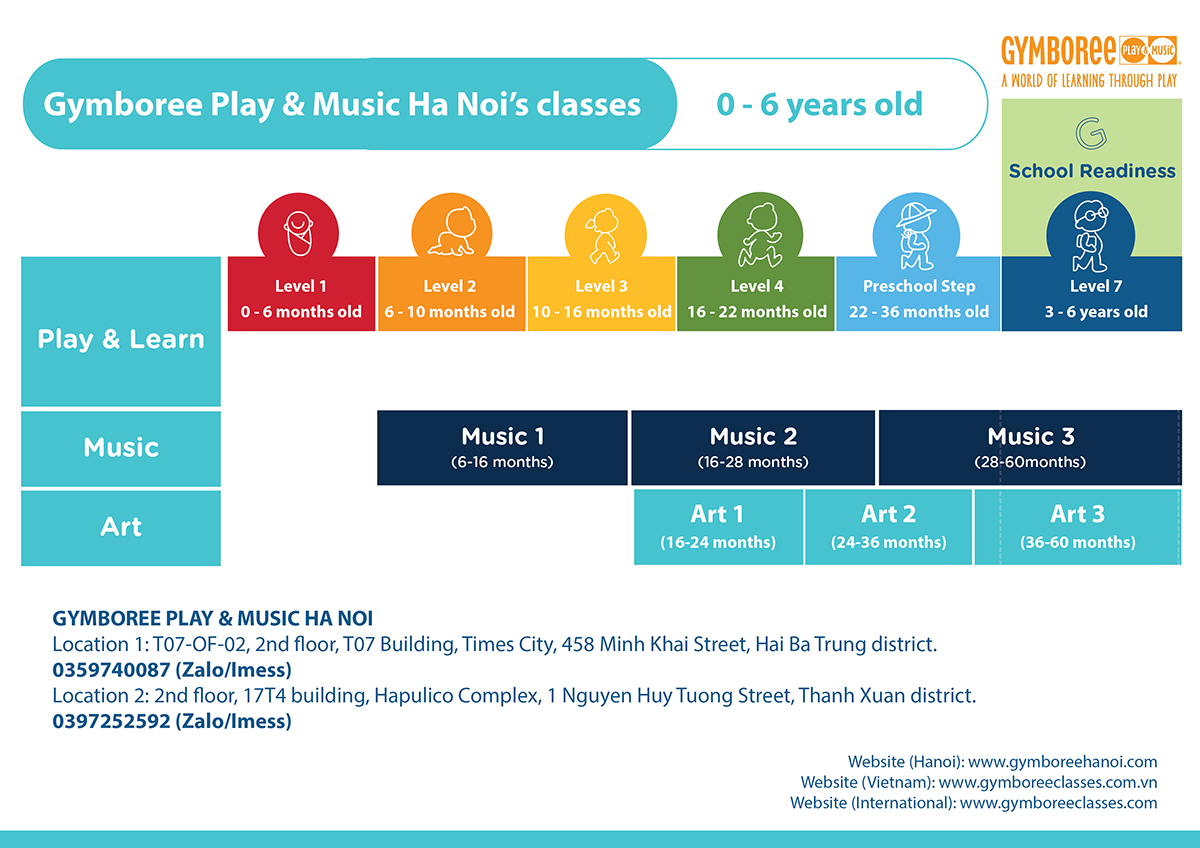 GYMBOREE PLAY & MUSIC
A WORLD OF LEARNING THROUGH PLAY

Gymboree Play & Music Ha Noi's classes 0 - 6 years old

G
School Readiness

Play & Learn

Level 1
0 - 6 months old

Level 2
6 - 10 months old

Level 3
10 - 16 months old

Level 4
16 - 22 months old

Preschool Step
22 - 36 months old

Level 7
3 - 6 years old

Music

Music 1
(6-16 months)

Music 2
(16-28 months)

Music 3
(28-60months)

Art

Art 1
(16-24 months)

Art 2
(24-36 months)

Art 3
(36-60 months)

GYMBOREE PLAY & MUSIC HA NOI
Location 1: T07-OF-02, 2nd floor, T07 Building, Times City, 458 Minh Khai Street, Hai Ba Trung district.
0359740087 (Zalo/Imess)
Location 2: 2nd floor, 17T4 building, Hapulico Complex, 1 Nguyen Huy Tuong Street, Thanh Xuan district.
0397252592 (Zalo/Imess)

Website (Hanoi): www.gymboreehanoi.com
Website (Vietnam): www.gymboreeclasses.com.vn
Website (International): www.gymboreeclasses.com